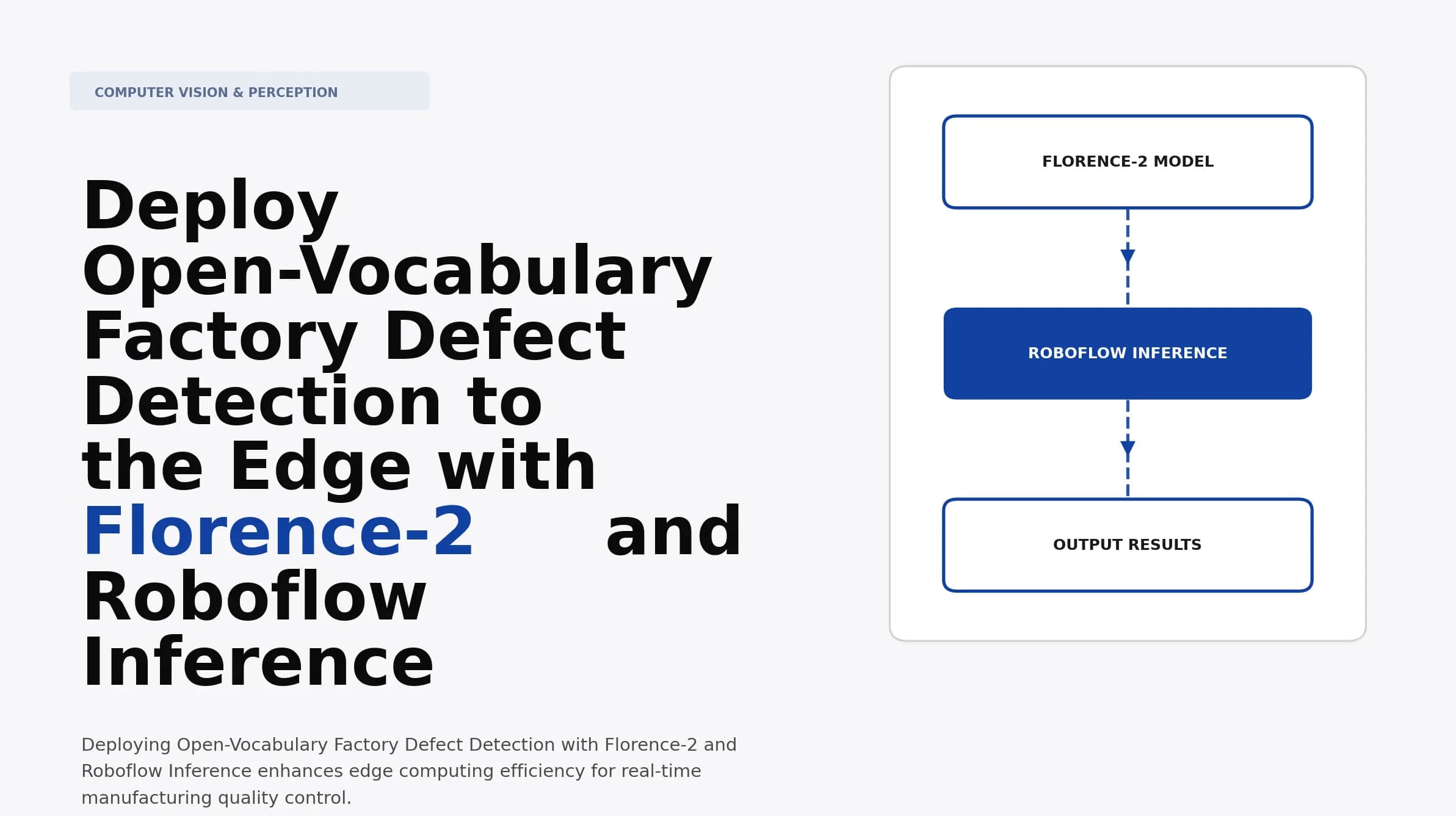 COMPUTER VISION & PERCEPTION

Deploy Open-Vocabulary Factory Defect Detection to the Edge with Florence-2 and Roboflow Inference

Deploying Open-Vocabulary Factory Defect Detection with Florence-2 and Roboflow Inference enhances edge computing efficiency for real-time manufacturing quality control.

FLORENCE-2 MODEL

ROBOFLOW INFERENCE

OUTPUT RESULTS